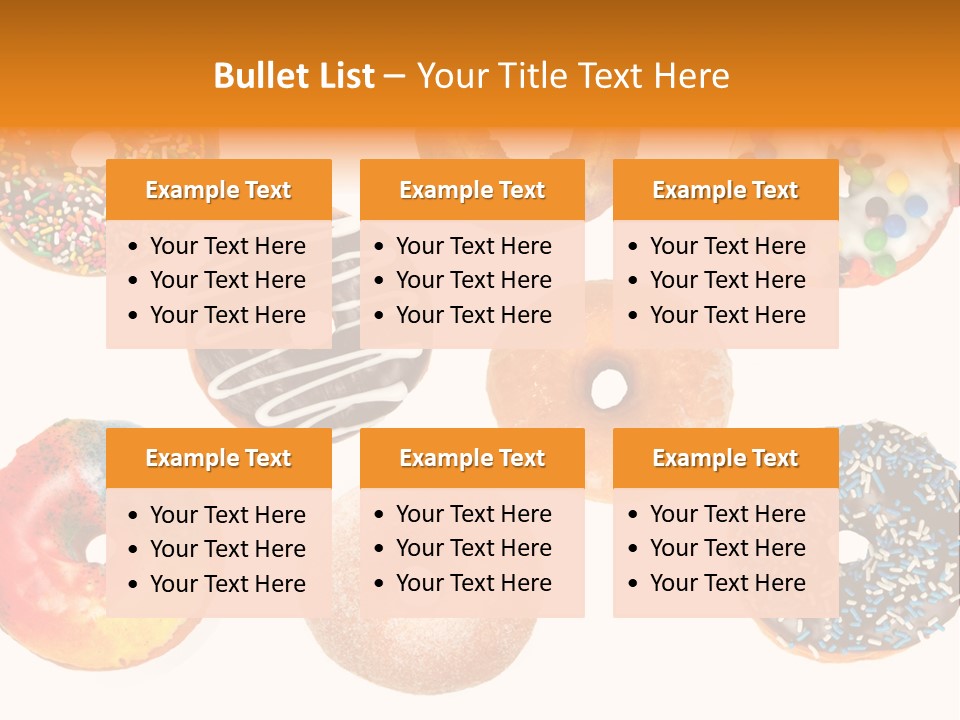 Bullet List – Your Title Text Here

Example Text
• Your Text Here
• Your Text Here
• Your Text Here

Example Text
• Your Text Here
• Your Text Here
• Your Text Here

Example Text
• Your Text Here
• Your Text Here
• Your Text Here

Example Text
• Your Text Here
• Your Text Here
• Your Text Here

Example Text
• Your Text Here
• Your Text Here
• Your Text Here

Example Text
• Your Text Here
• Your Text Here
• Your Text Here